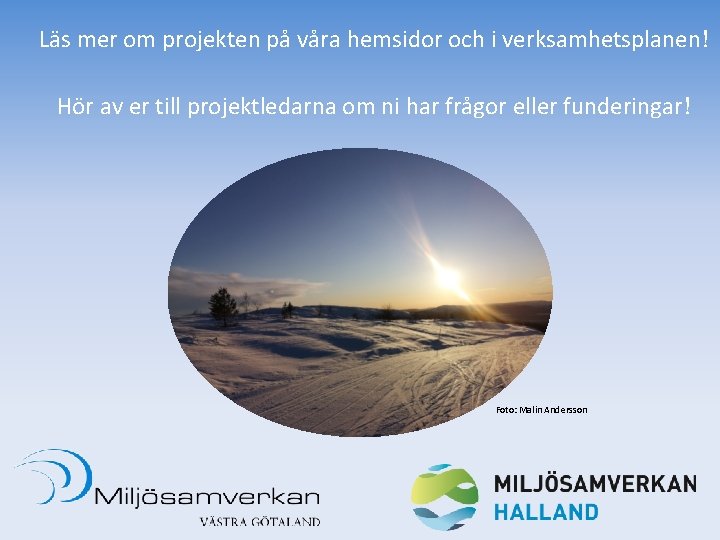 Läs mer om projekten på våra hemsidor och i verksamhetsplanen!

Hör av er till projektledarna om ni har frågor eller funderingar!

Foto: Malin Andersson

Miljösamverkan
VÄSTRA GÖTALAND

MILJÖSAMVERKAN
HALLAND